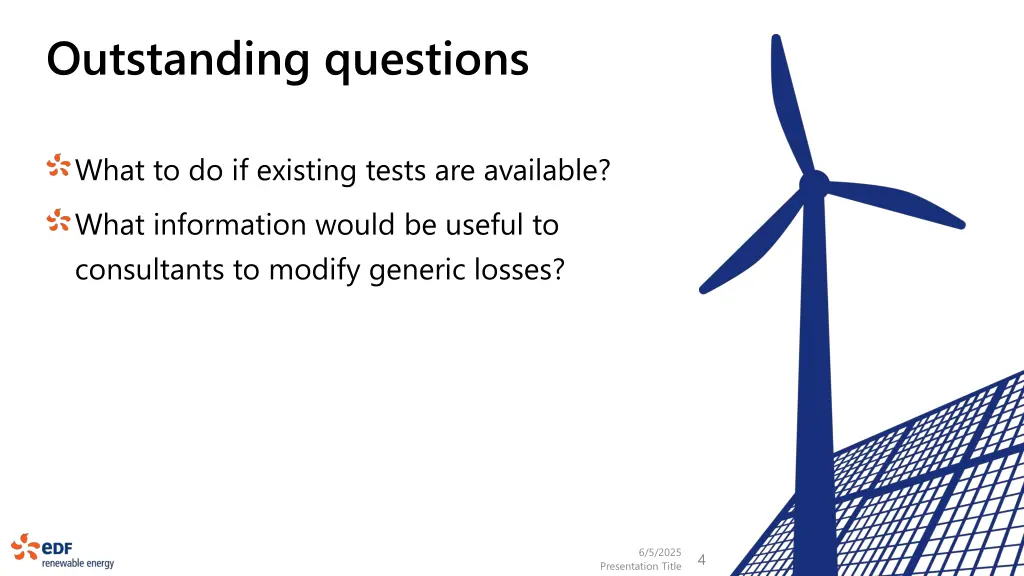 Outstanding questions

What to do if existing tests are available?

What information would be useful to consultants to modify generic losses?

eDF
renewable energy

6/5/2025
Presentation Title

4